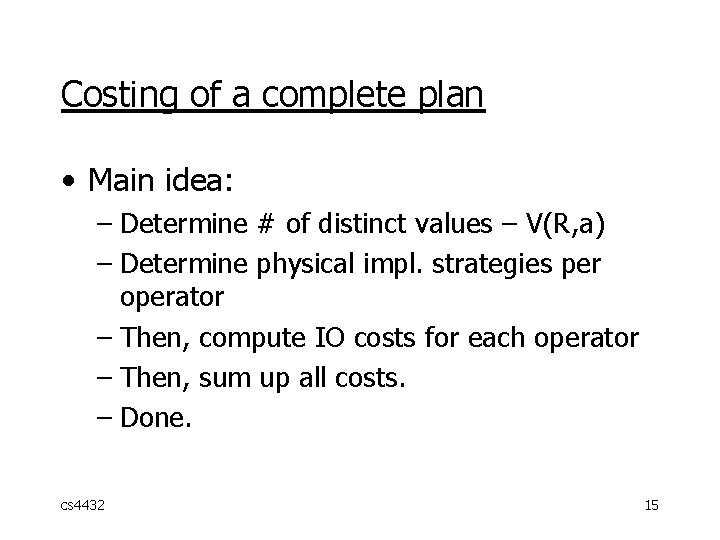 Costing of a complete plan

• Main idea:
 – Determine # of distinct values – V(R,a)
 – Determine physical impl. strategies per operator
 – Then, compute IO costs for each operator
 – Then, sum up all costs.
 – Done.

cs4432

15